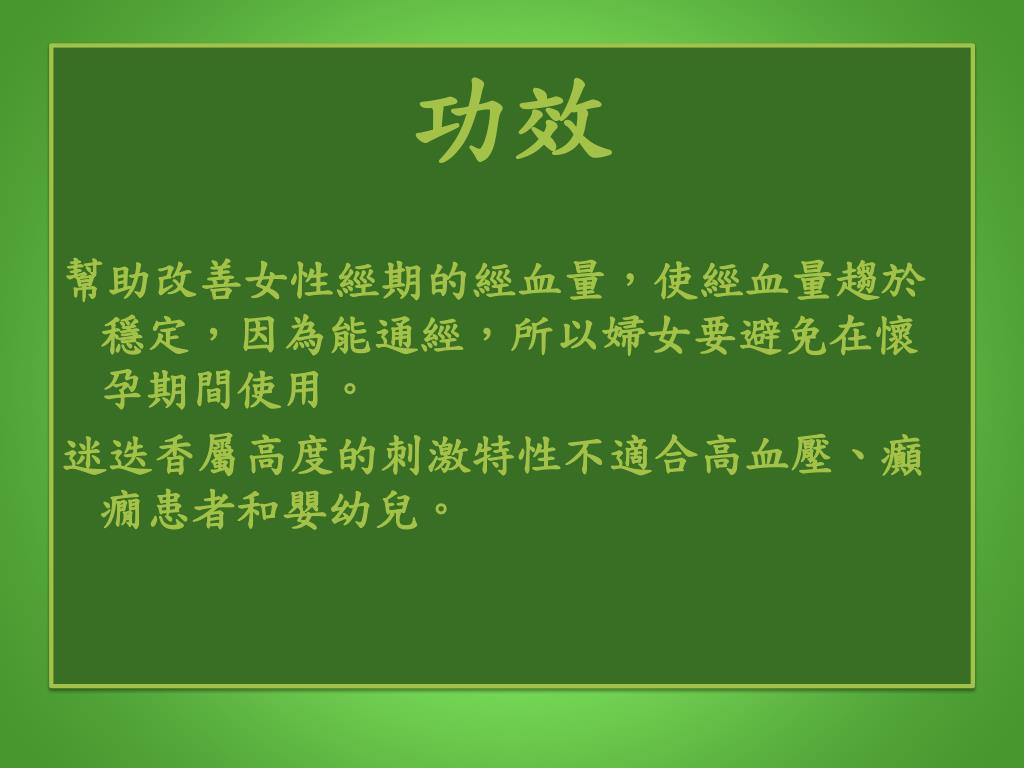 功效

幫助改善女性經期的經血量，使經血量趨於穩定，因為能通經，所以婦女要避免在懷孕期間使用。

迷迭香屬高度的刺激特性不適合高血壓、癲癇患者和嬰幼兒。